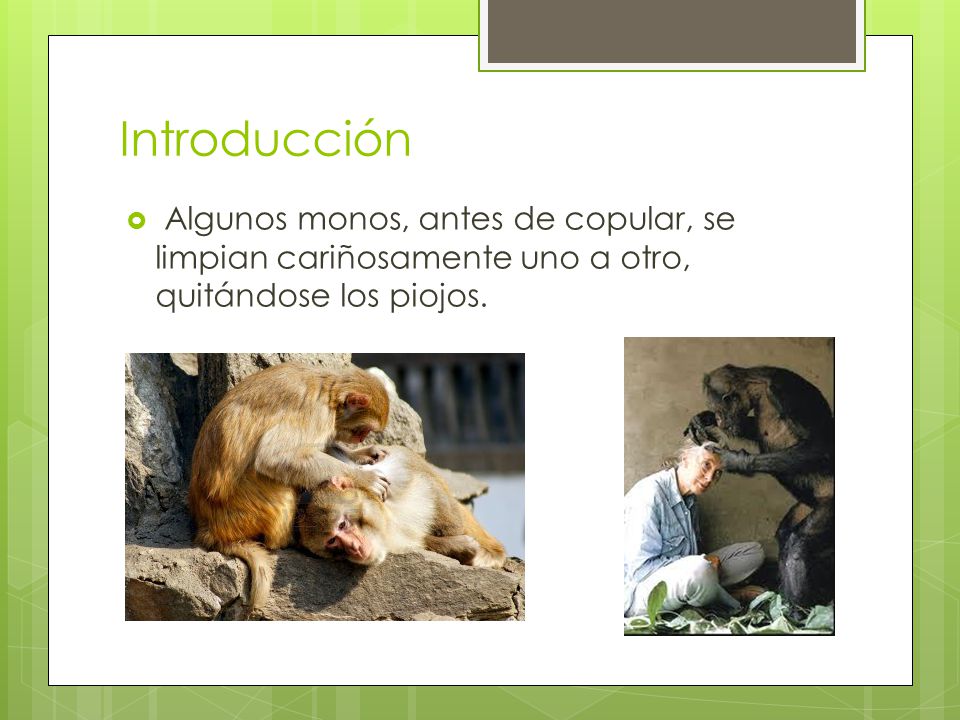 Introducción

Algunos monos, antes de copular, se limpian cariñosamente uno a otro, quitándose los piojos.